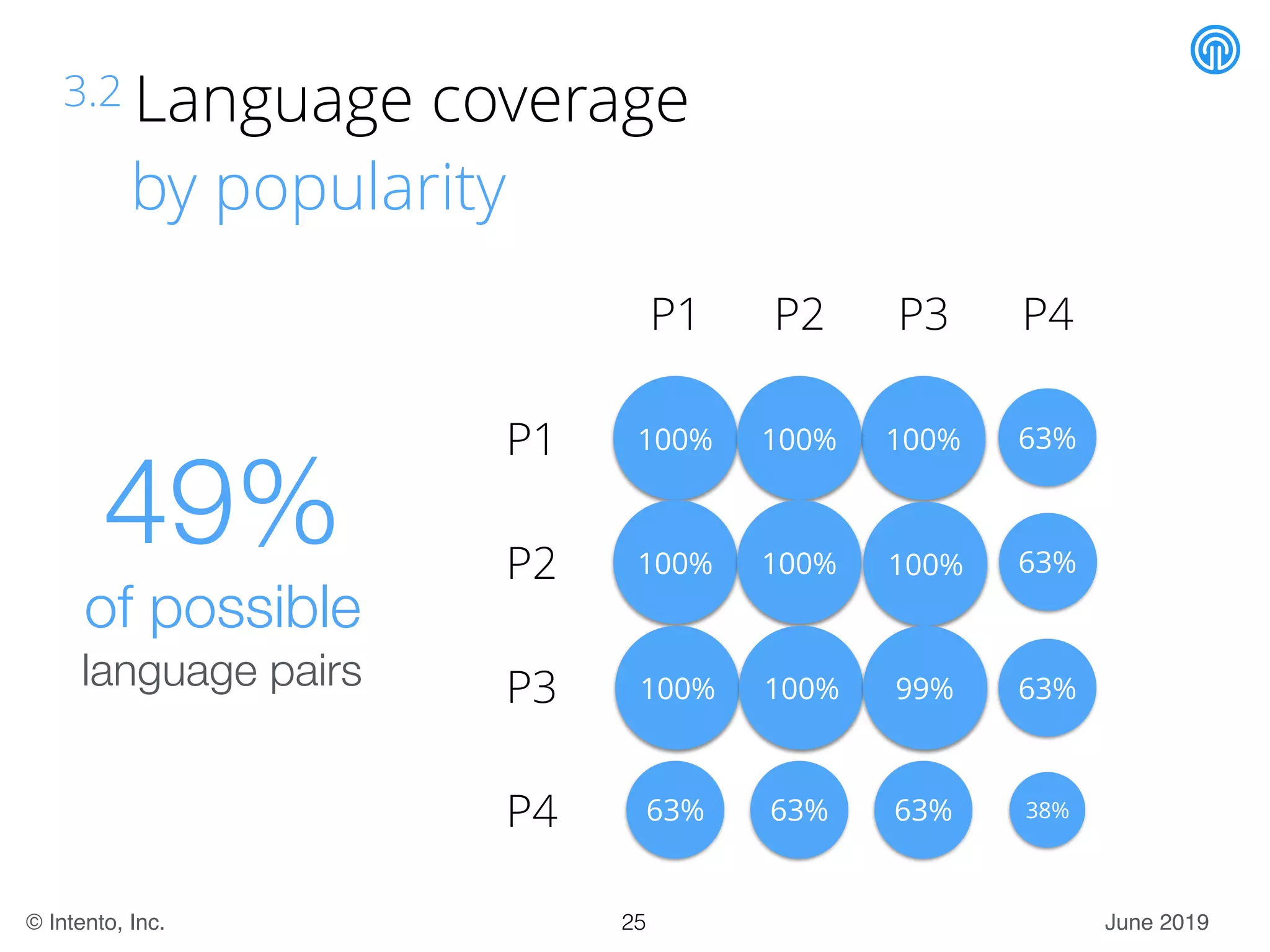 3.2 Language coverage
by popularity

49%
of possible
language pairs

| | P1 | P2 | P3 | P4 |
|---|---|---|---|---|
| P1 | 100% | 100% | 100% | 63% |
| P2 | 100% | 100% | 100% | 63% |
| P3 | 100% | 100% | 99% | 63% |
| P4 | 63% | 63% | 63% | 38% |

© Intento, Inc.
25
June 2019